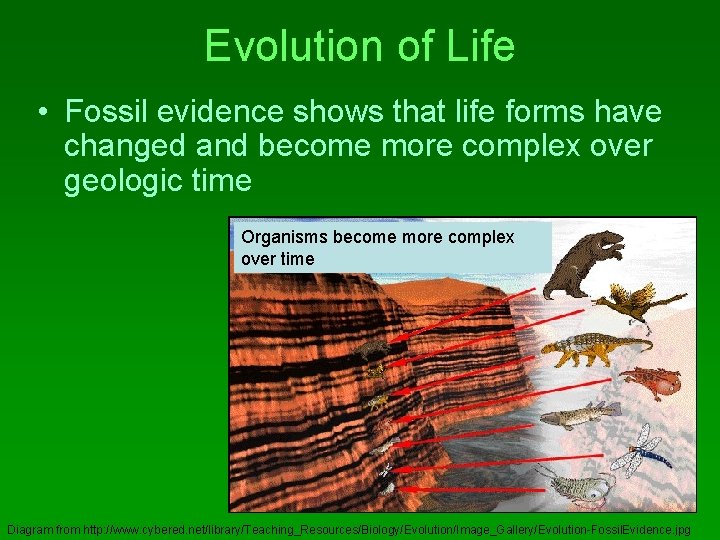 Evolution of Life

• Fossil evidence shows that life forms have changed and become more complex over geologic time

Organisms become more complex over time

Diagram from http://www.cybered.net/library/Teaching_Resources/Biology/Evolution/Image_Gallery/Evolution-FossilEvidence.jpg